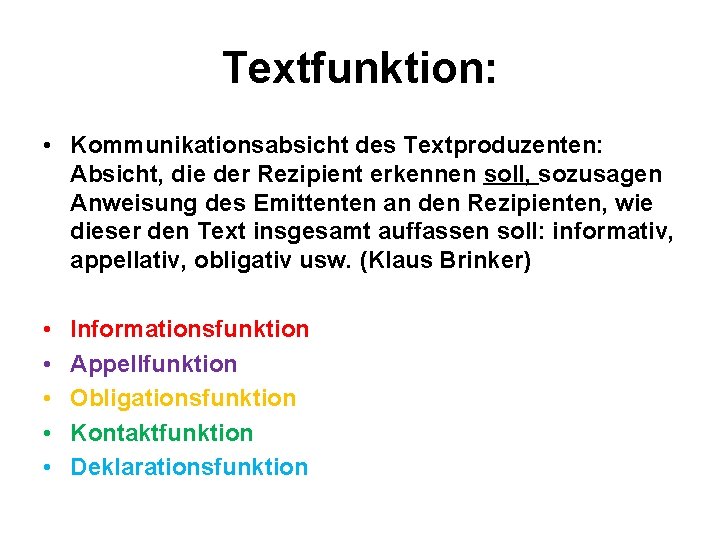 Textfunktion:

• Kommunikationsabsicht des Textproduzenten: Absicht, die der Rezipient erkennen soll, sozusagen Anweisung des Emittenten an den Rezipienten, wie dieser den Text insgesamt auffassen soll: informativ, appellativ, obligativ usw. (Klaus Brinker)

• Informationsfunktion
• Appellfunktion
• Obligationsfunktion
• Kontaktfunktion
• Deklarationsfunktion